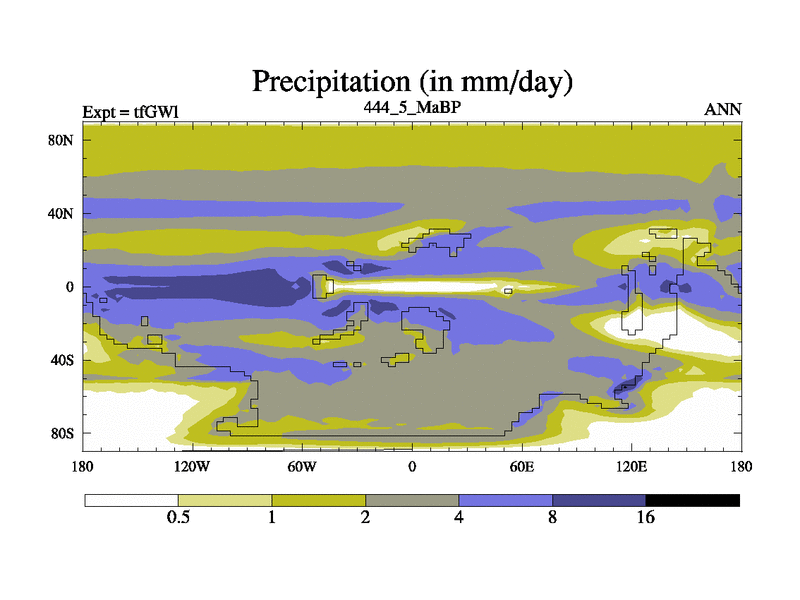 Precipitation (in mm/day)

Expt = tfGWl

444_5_MaBP

ANN

80N
40N
0
40S
80S

180 120W 60W 0 60E 120E 180

0.5 1 2 4 8 16